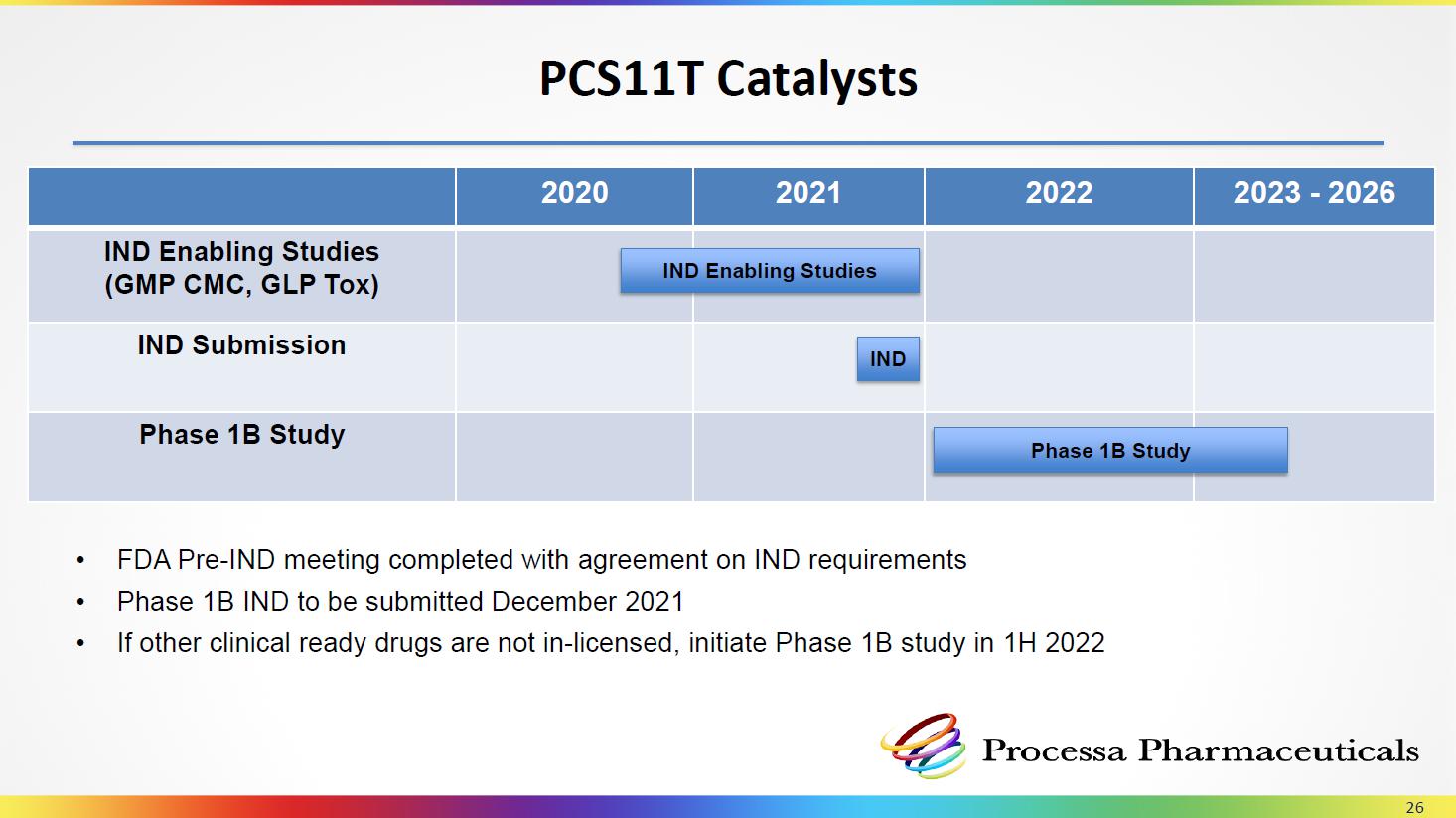 PCS11T Catalysts

| | 2020 | 2021 | 2022 | 2023 - 2026 |
|---|---|---|---|---|
| IND Enabling Studies (GMP CMC, GLP Tox) | IND Enabling Studies | | | |
| IND Submission | | IND | | |
| Phase 1B Study | | | Phase 1B Study | |

• FDA Pre-IND meeting completed with agreement on IND requirements
• Phase 1B IND to be submitted December 2021
• If other clinical ready drugs are not in-licensed, initiate Phase 1B study in 1H 2022

Processa Pharmaceuticals

26